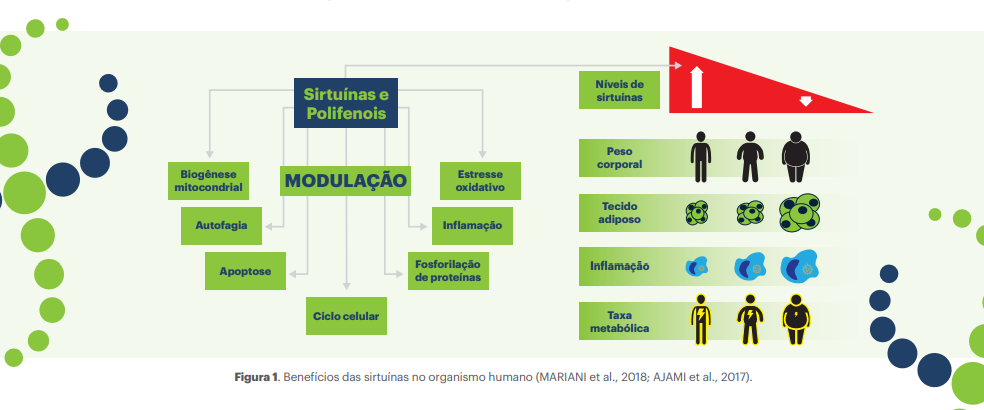 Sirtuínas e Polifenois

MODULAÇÃO

Biogênese mitocondrial

Autofagia

Apoptose

Ciclo celular

Estresse oxidativo

Inflamação

Fosforilação de proteínas

Níveis de sirtuínas

Peso corporal

Tecido adiposo

Inflamação

Taxa metabólica

**Figura 1**. Benefícios das sirtuínas no organismo humano (MARIANI et al., 2018; AJAMI et al., 2017).